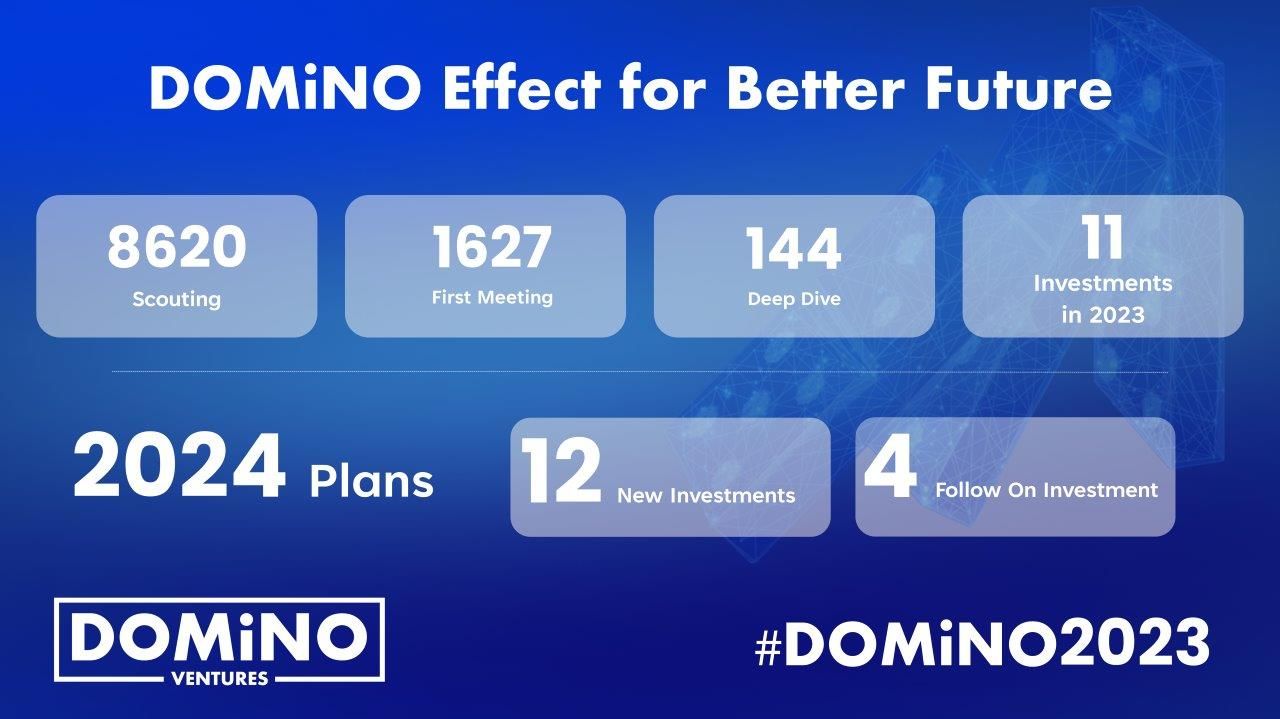 DOMiNO Effect for Better Future

8620
Scouting

1627
First Meeting

144
Deep Dive

11
Investments in 2023

2024 Plans

12 New Investments

4 Follow On Investment

DOMiNO
VENTURES

#DOMiNO2023